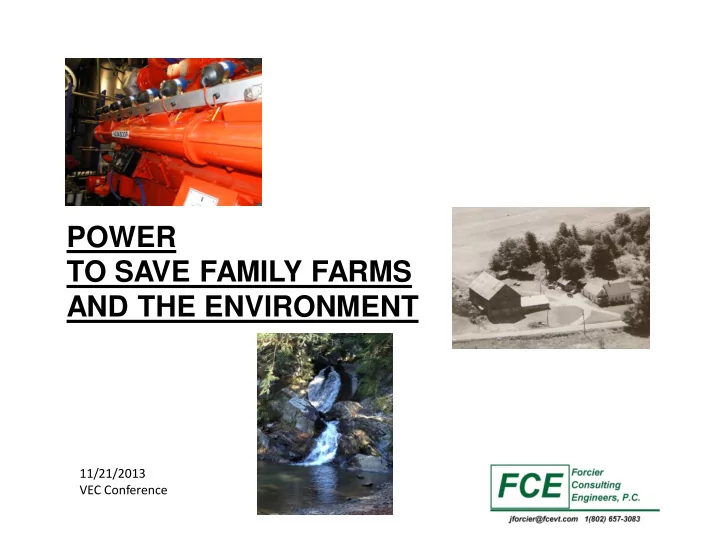 POWER
TO SAVE FAMILY FARMS
AND THE ENVIRONMENT

11/21/2013
VEC Conference

FCE Forcier Consulting Engineers, P.C.

jforcier@fcevt.com 1(802) 657-3083